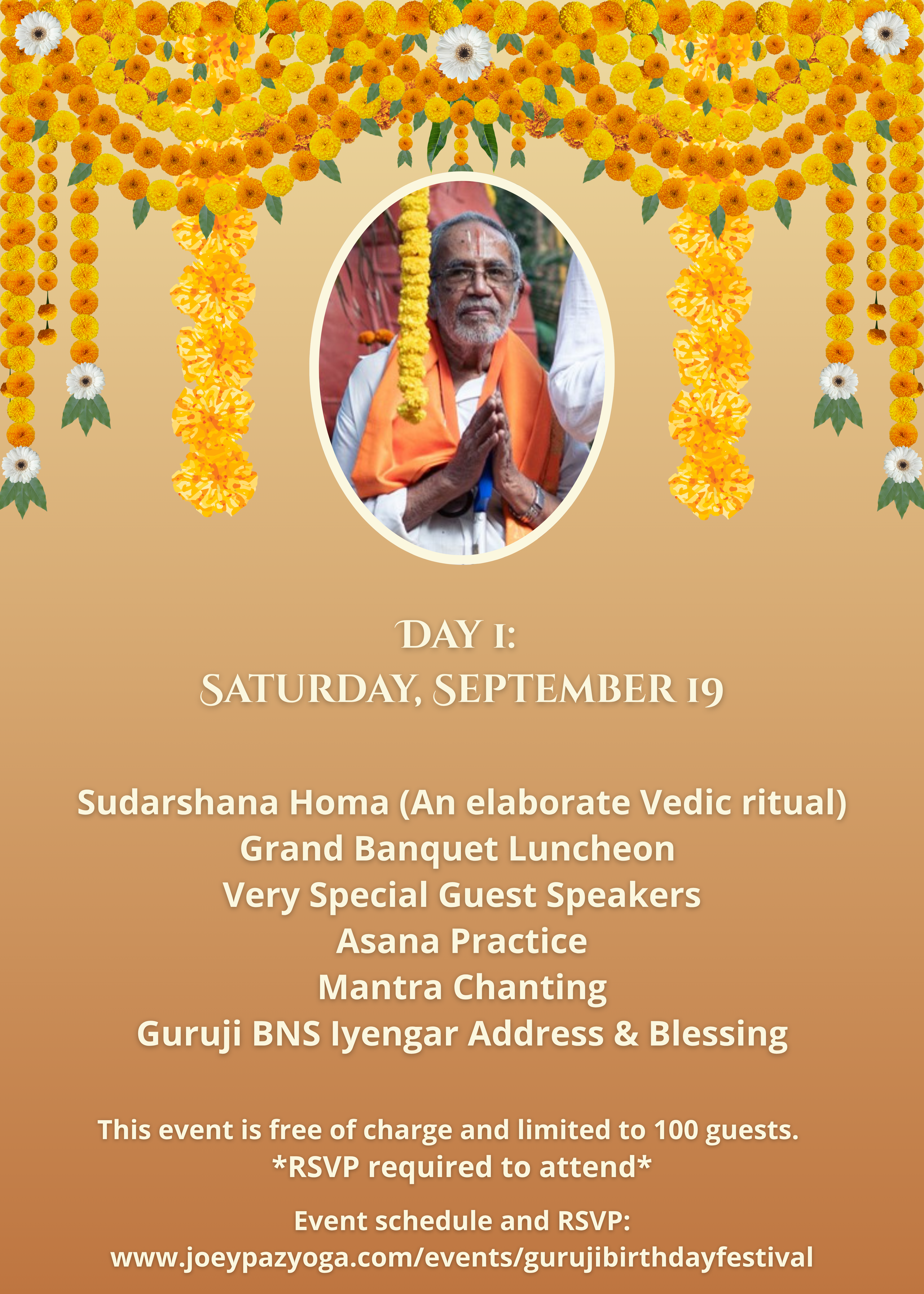 DAY 1:
SATURDAY, SEPTEMBER 19

Sudarshana Homa (An elaborate Vedic ritual)
Grand Banquet Luncheon
Very Special Guest Speakers
Asana Practice
Mantra Chanting
Guruji BNS Iyengar Address & Blessing

This event is free of charge and limited to 100 guests.
*RSVP required to attend*

Event schedule and RSVP:
www.joeypazyoga.com/events/gurujibirthdayfestival